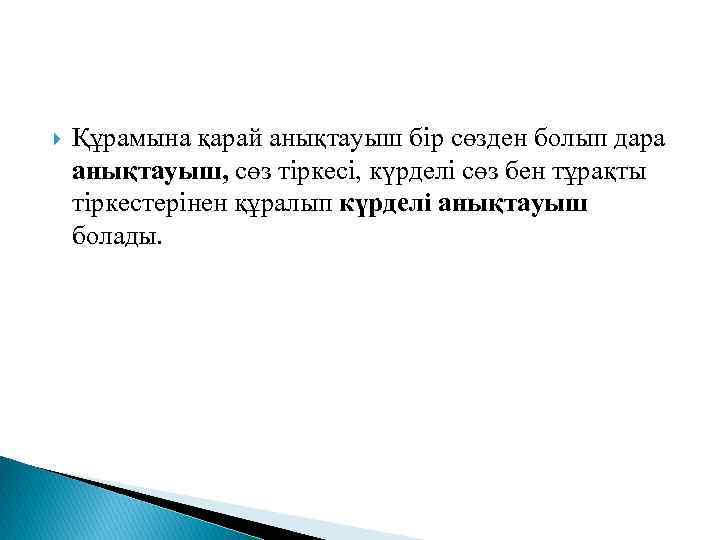 Құрамына қарай анықтауыш бір сөзден болып дара анықтауыш, сөз тіркесі, күрделі сөз бен тұрақты тіркестерінен құралып күрделі анықтауыш болады.